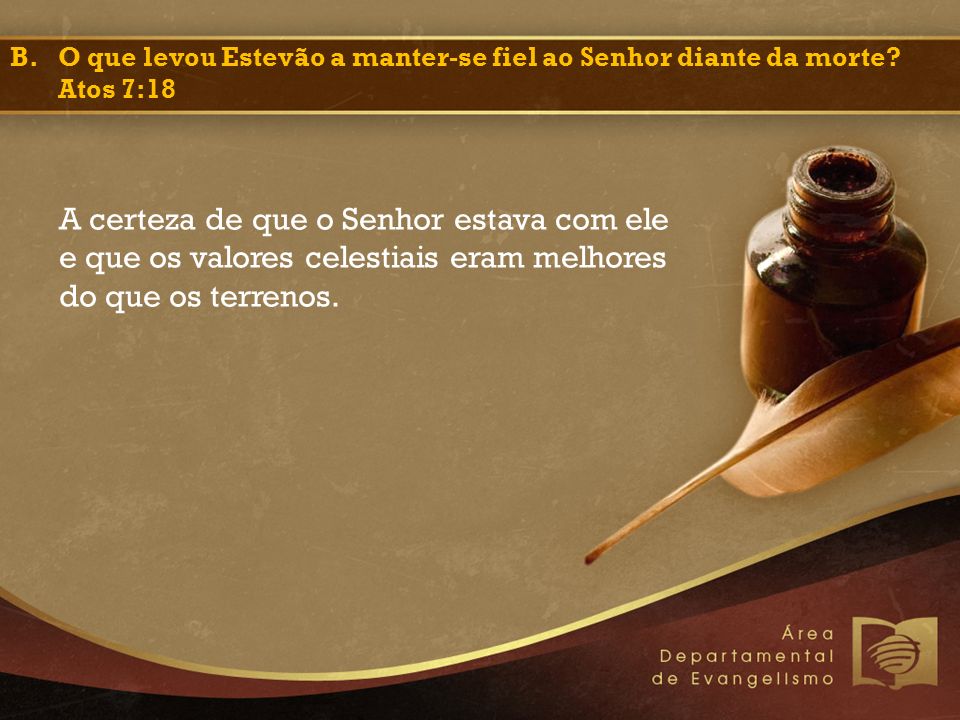 B. O que levou Estevão a manter-se fiel ao Senhor diante da morte? Atos 7:18

A certeza de que o Senhor estava com ele e que os valores celestiais eram melhores do que os terrenos.

Área Departamental de Evangelismo